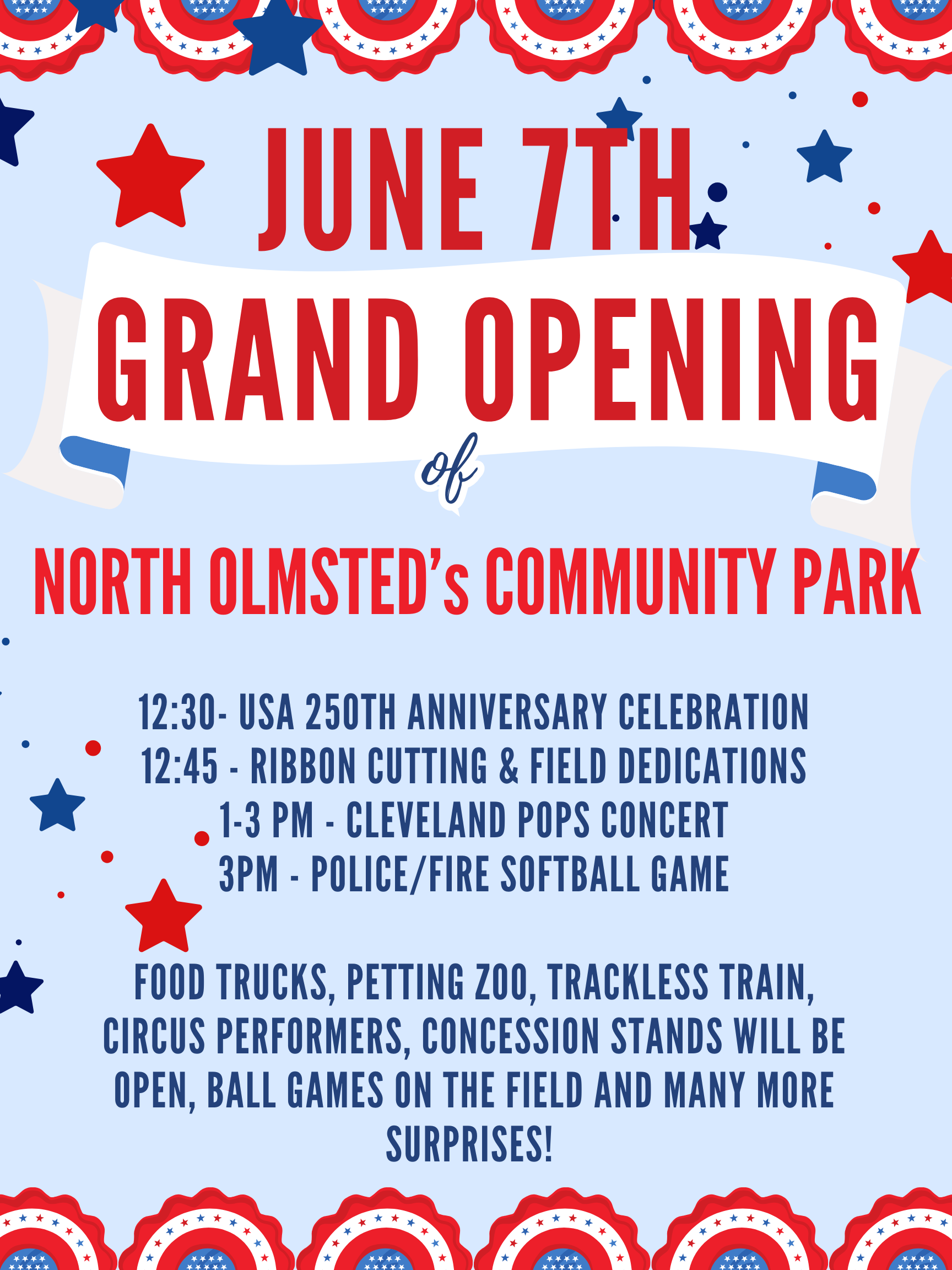 JUNE 7TH
GRAND OPENING
of
NORTH OLMSTED's COMMUNITY PARK

12:30- USA 250TH ANNIVERSARY CELEBRATION
12:45 - RIBBON CUTTING & FIELD DEDICATIONS
1-3 PM - CLEVELAND POPS CONCERT
3PM - POLICE/FIRE SOFTBALL GAME

FOOD TRUCKS, PETTING ZOO, TRACKLESS TRAIN, CIRCUS PERFORMERS, CONCESSION STANDS WILL BE OPEN, BALL GAMES ON THE FIELD AND MANY MORE SURPRISES!